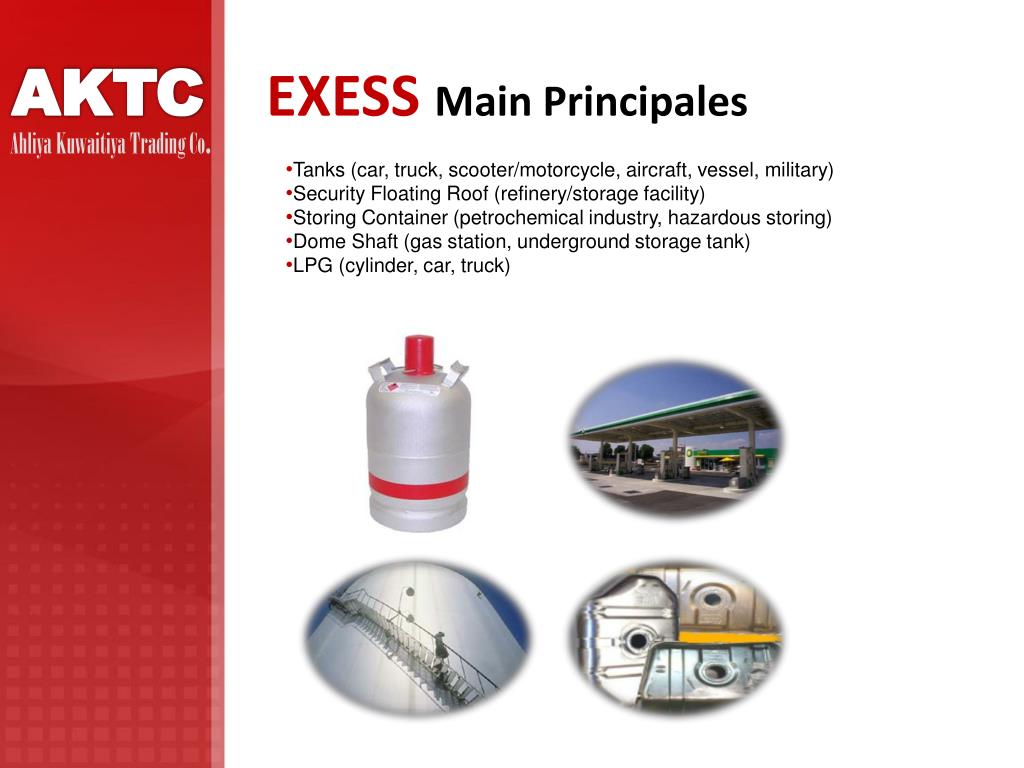 AKTC
Ahliya Kuwaitiya Trading Co.

EXESS Main Principales

•Tanks (car, truck, scooter/motorcycle, aircraft, vessel, military)
•Security Floating Roof (refinery/storage facility)
•Storing Container (petrochemical industry, hazardous storing)
•Dome Shaft (gas station, underground storage tank)
•LPG (cylinder, car, truck)